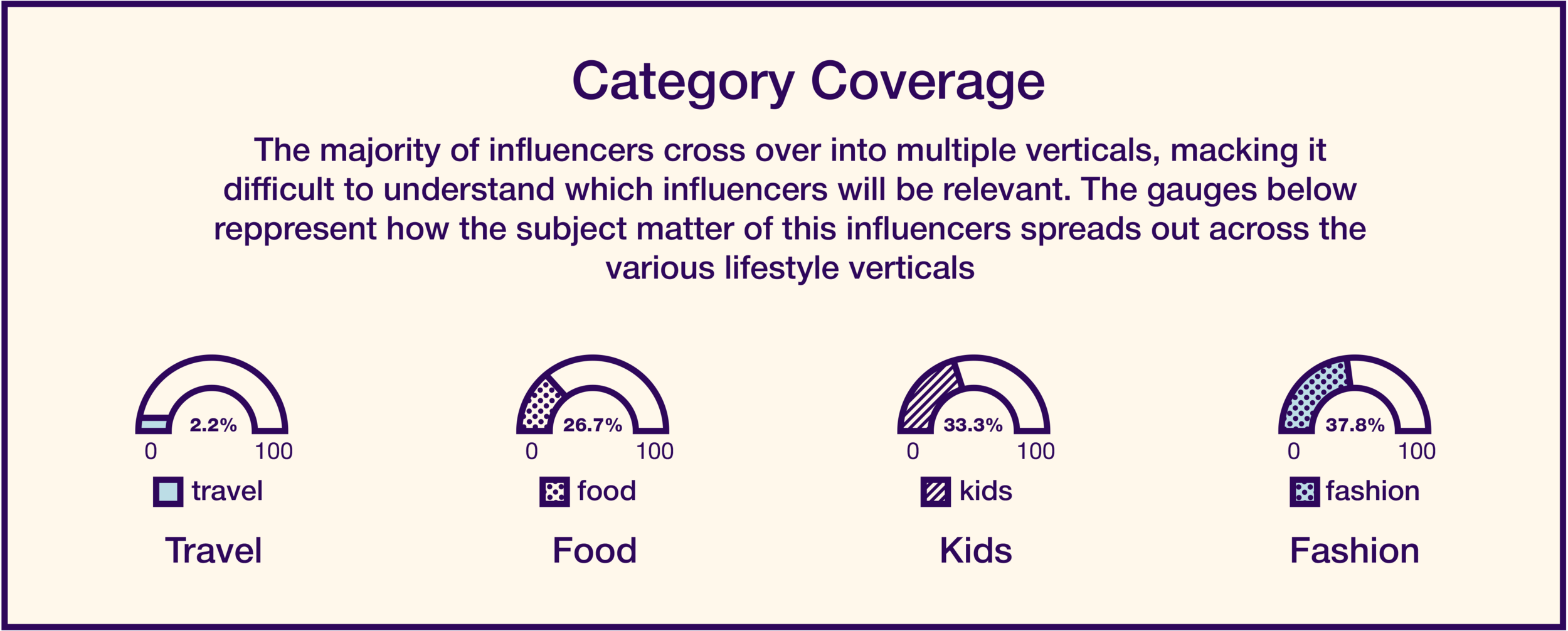 Category Coverage

The majority of influencers cross over into multiple verticals, macking it difficult to understand which influencers will be relevant. The gauges below reppresent how the subject matter of this influencers spreads out across the various lifestyle verticals

2.2%
0 100
travel
Travel

26.7%
0 100
food
Food

33.3%
0 100
kids
Kids

37.8%
0 100
fashion
Fashion